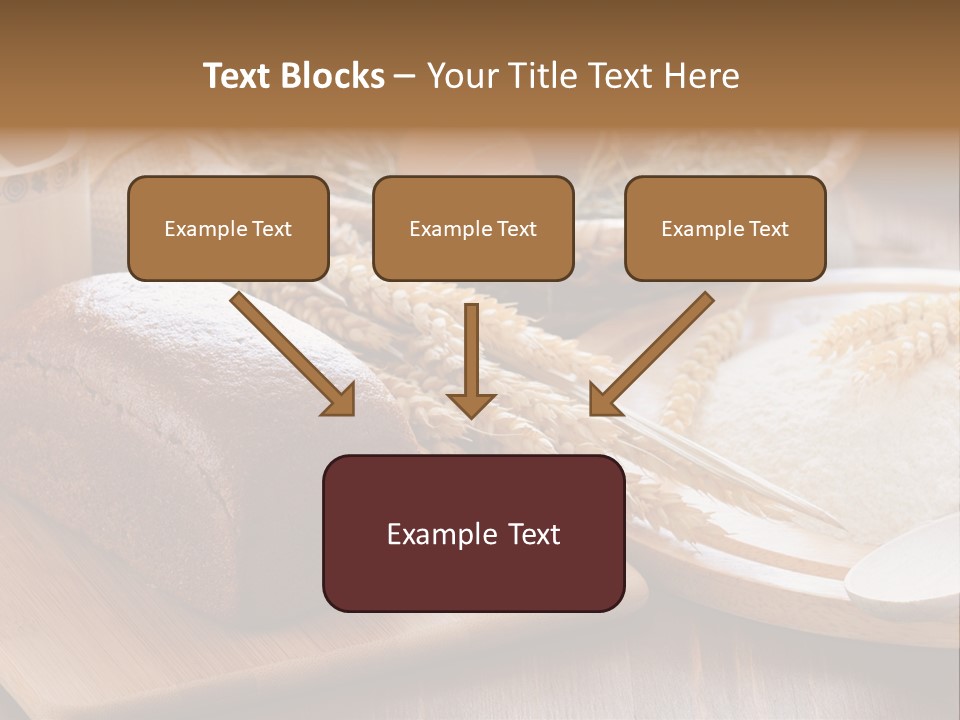 Text Blocks – Your Title Text Here

Example Text

Example Text

Example Text

Example Text